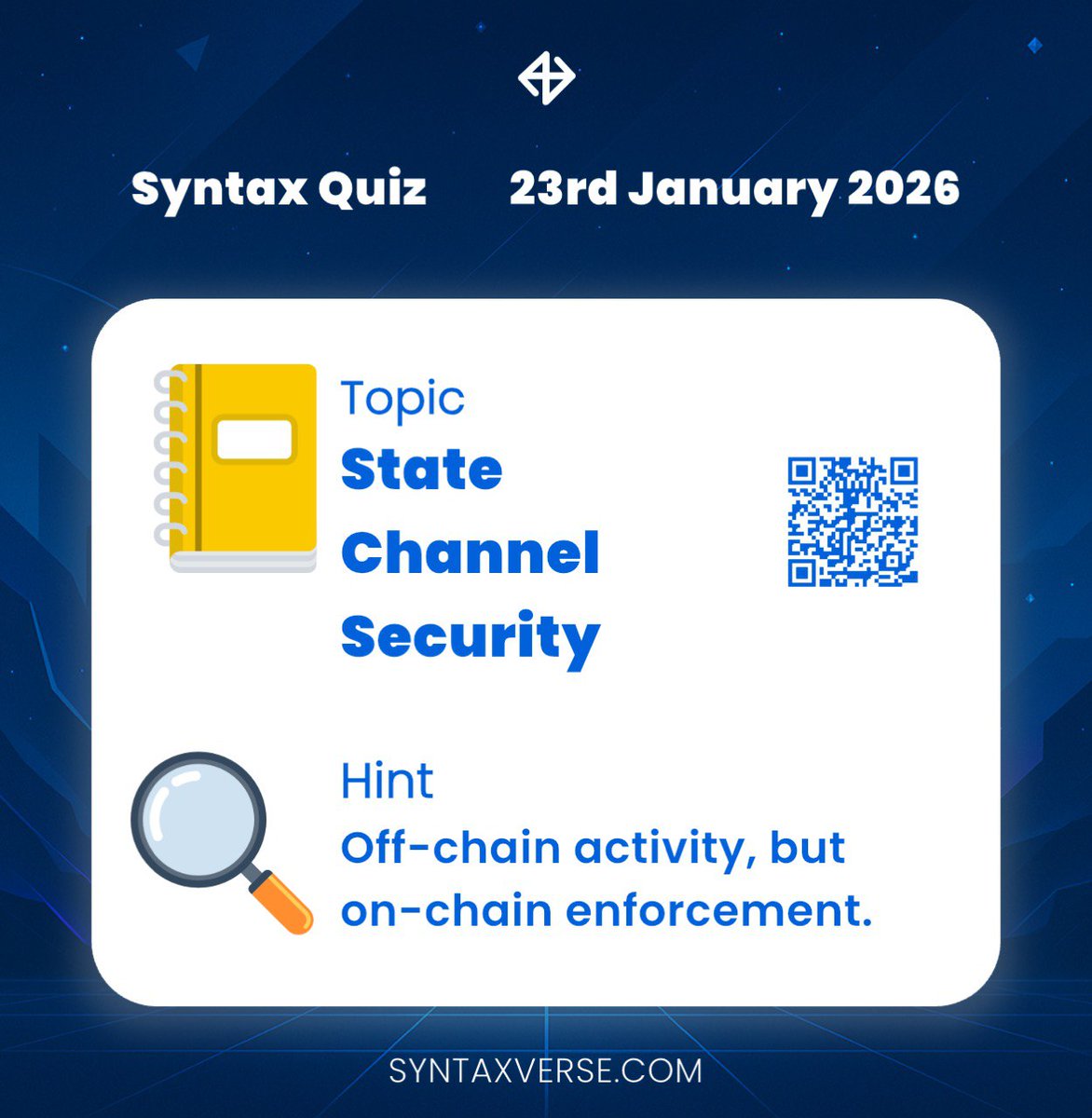 Syntax Quiz 23rd January 2026

Topic
State Channel Security

Hint
Off-chain activity, but on-chain enforcement.

SYNTAXVERSE.COM